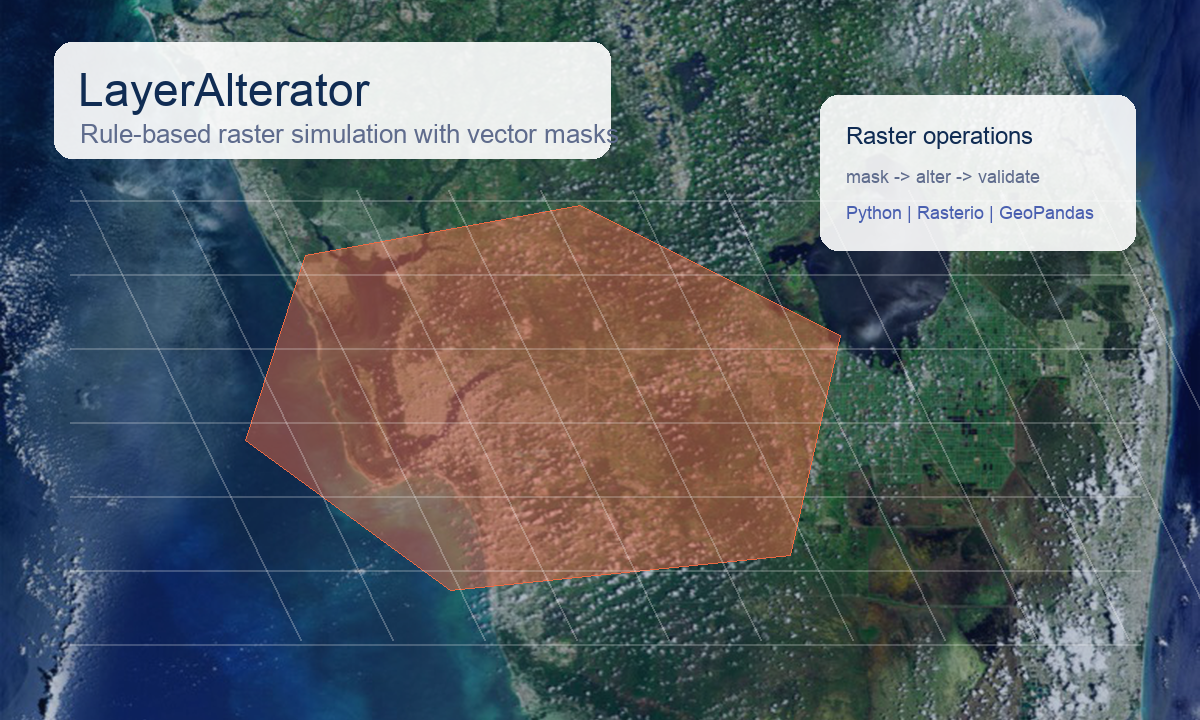 LayerAlterator
Rule-based raster simulation with vector masks

Raster operations
mask -> alter -> validate
Python | Rasterio | GeoPandas